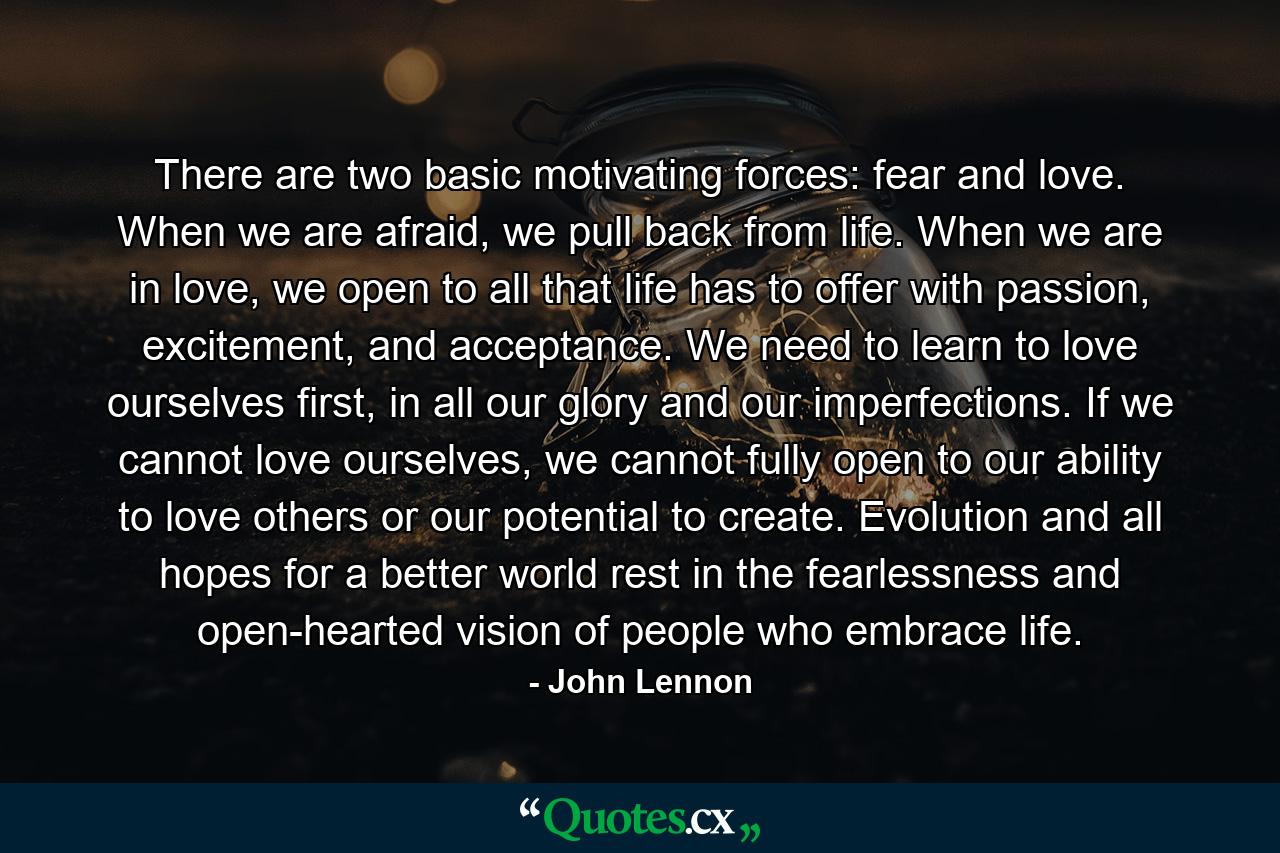 There are two basic motivating forces: fear and love. When we are afraid, we pull back from life. When we are in love, we open to all that life has to offer with passion, excitement, and acceptance. We need to learn to love ourselves first, in all our glory and our imperfections. If we cannot love ourselves, we cannot fully open to our ability to love others or our potential to create. Evolution and all hopes for a better world rest in the fearlessness and open-hearted vision of people who embrace life.

- John Lennon

“Quotes.cx„